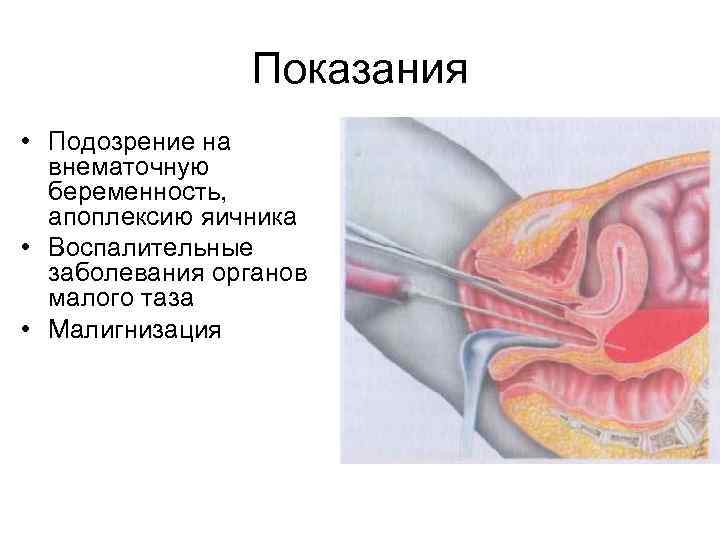 Показания

• Подозрение на внематочную беременность, апоплексию яичника
• Воспалительные заболевания органов малого таза
• Малигнизация